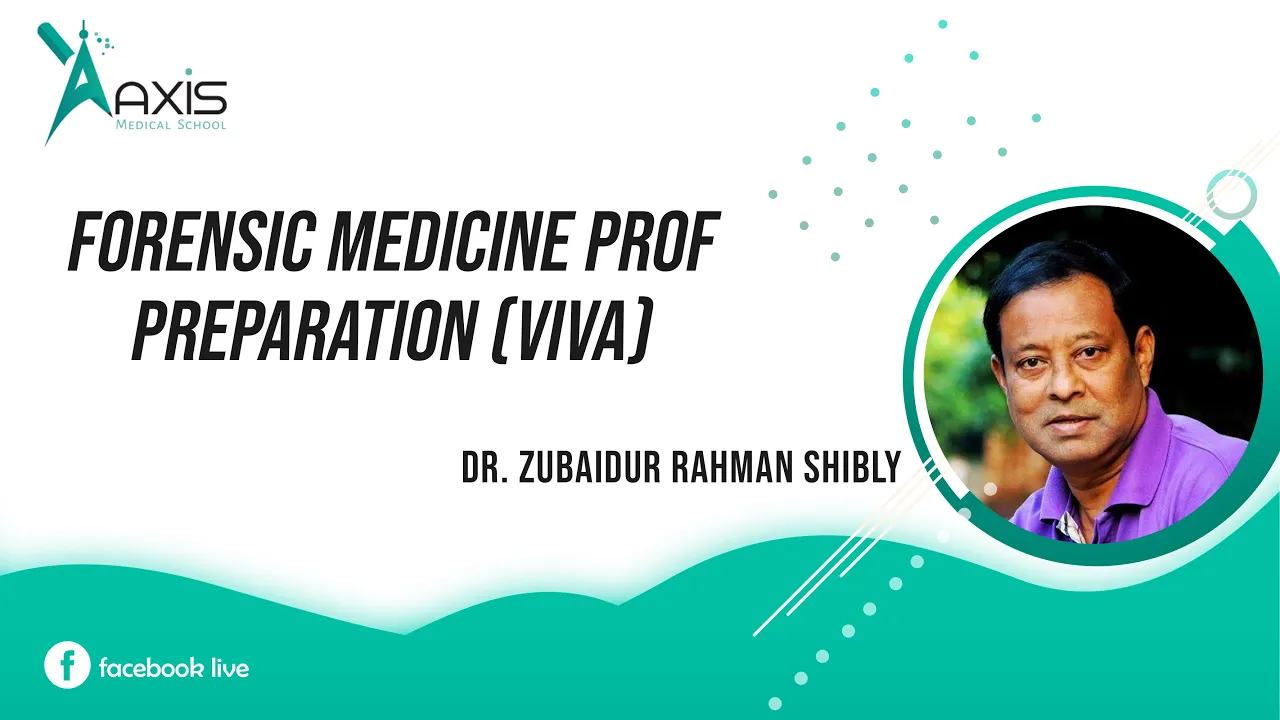 AXIS
MEDICAL SCHOOL

FORENSIC MEDICINE PROF PREPARATION (VIVA)

DR. ZUBAIDUR RAHMAN SHIBLY

facebook live